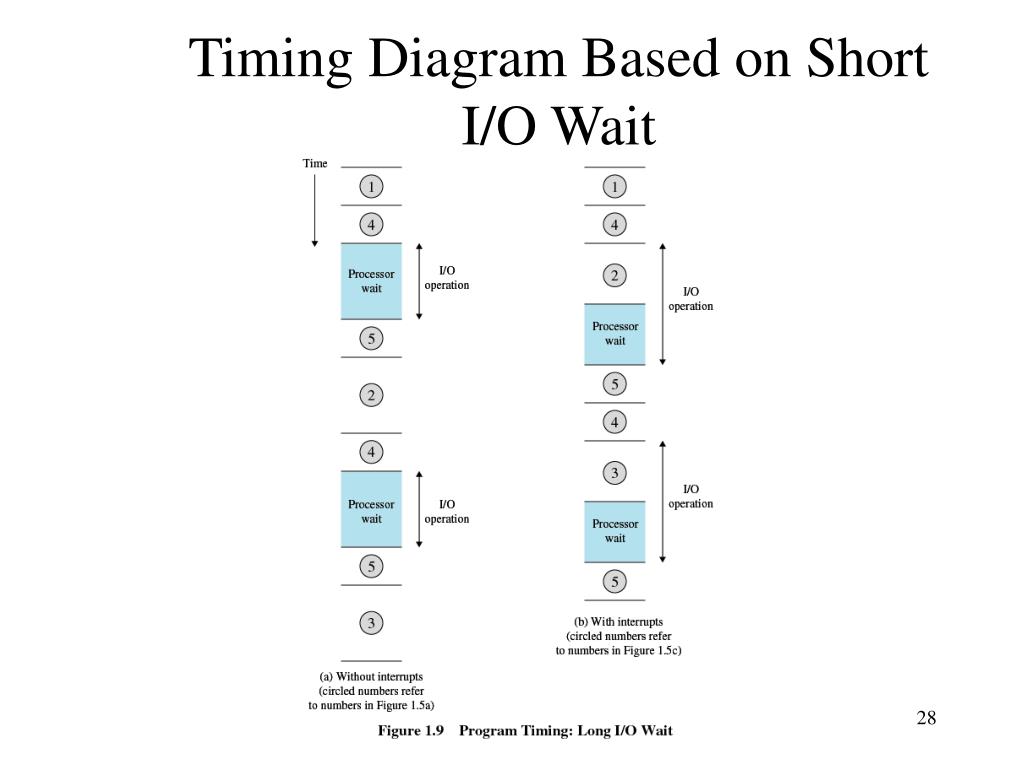 Timing Diagram Based on Short I/O Wait

Time

1
4
Processor wait
I/O operation
5
2
4
Processor wait
I/O operation
5
3

(a) Without interrupts (circled numbers refer to numbers in Figure 1.5a)

1
4
2
I/O operation
Processor wait
5
4
3
I/O operation
Processor wait
5

(b) With interrupts (circled numbers refer to numbers in Figure 1.5c)

Figure 1.9 Program Timing: Long I/O Wait

28